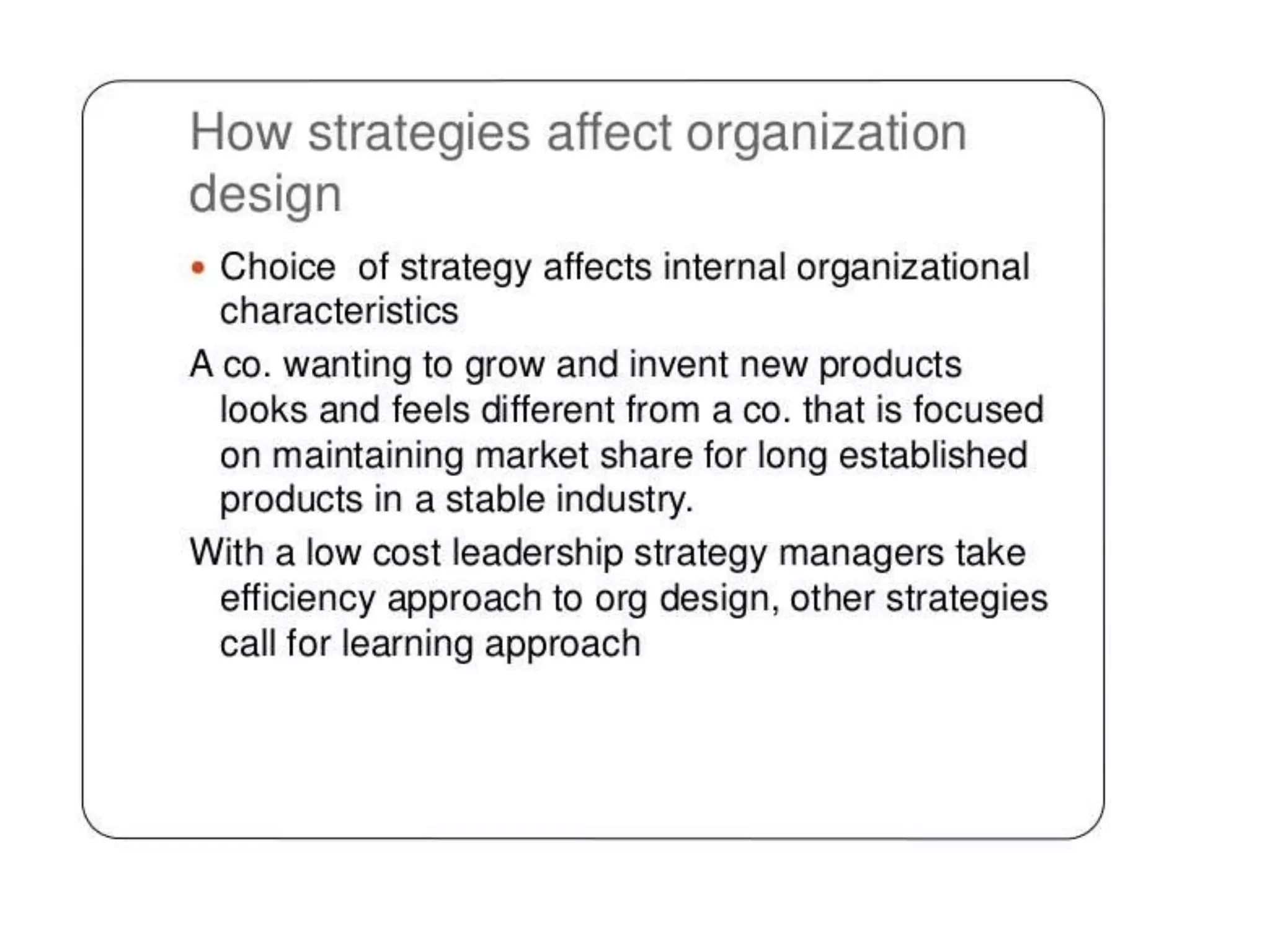 How strategies affect organization design

• Choice  of strategy affects internal organizational characteristics

A co. wanting to grow and invent new products looks and feels different from a co. that is focused on maintaining market share for long established products in a stable industry.

With a low cost leadership strategy managers take efficiency approach to org design, other strategies call for learning approach